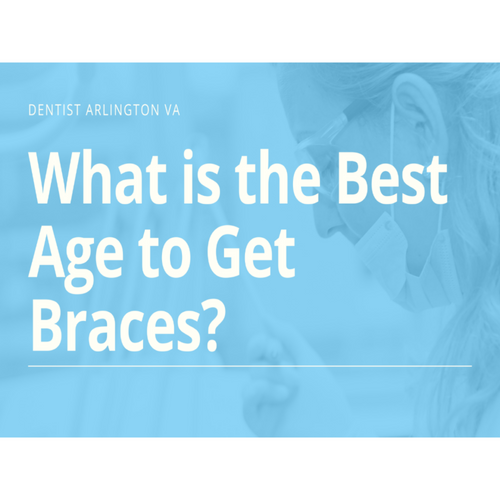 DENTIST ARLINGTON VA

What is the Best Age to Get Braces?